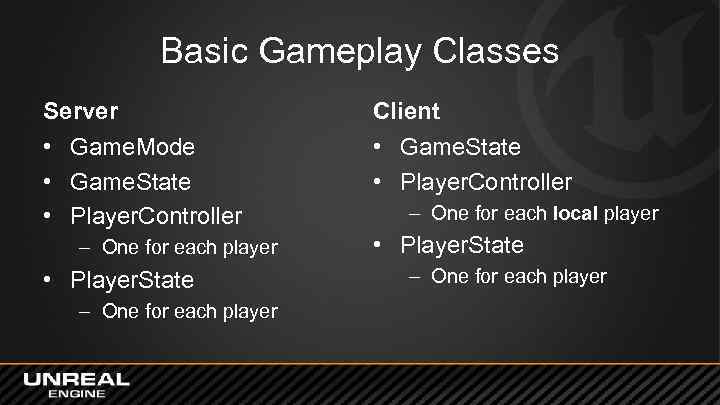 Basic Gameplay Classes

Server
• GameMode
• GameState
• PlayerController
– One for each player
• PlayerState
– One for each player

Client
• GameState
• PlayerController
– One for each local player
• PlayerState
– One for each player

UNREAL ENGINE